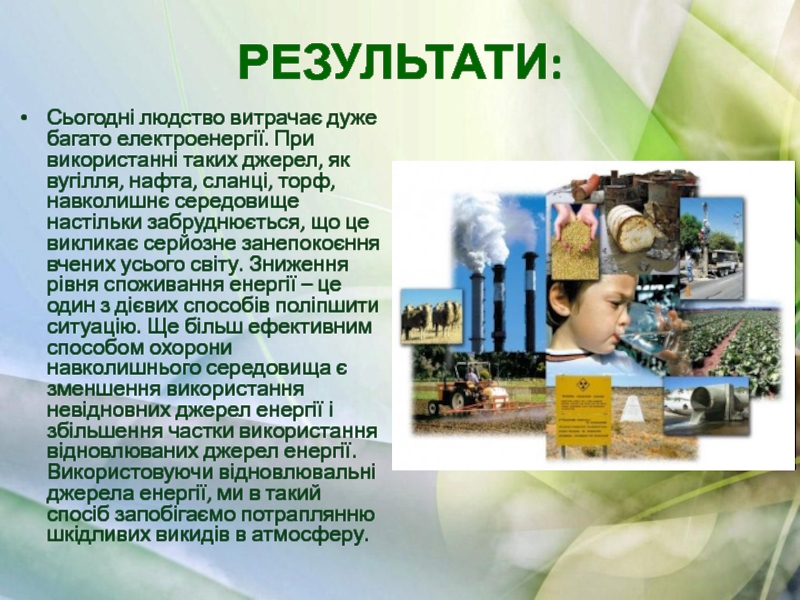 РЕЗУЛЬТАТИ:

• Сьогодні людство витрачає дуже багато електроенергії. При використанні таких джерел, як вугілля, нафта, сланці, торф, навколишнє середовище настільки забруднюється, що це викликає серйозне занепокоєння вчених усього світу. Зниження рівня споживання енергії – це один з дієвих способів поліпшити ситуацію. Ще більш ефективним способом охорони навколишнього середовища є зменшення використання невідновних джерел енергії і збільшення частки використання відновлюваних джерел енергії. Використовуючи відновлювальні джерела енергії, ми в такий спосіб запобігаємо потраплянню шкідливих викидів в атмосферу.